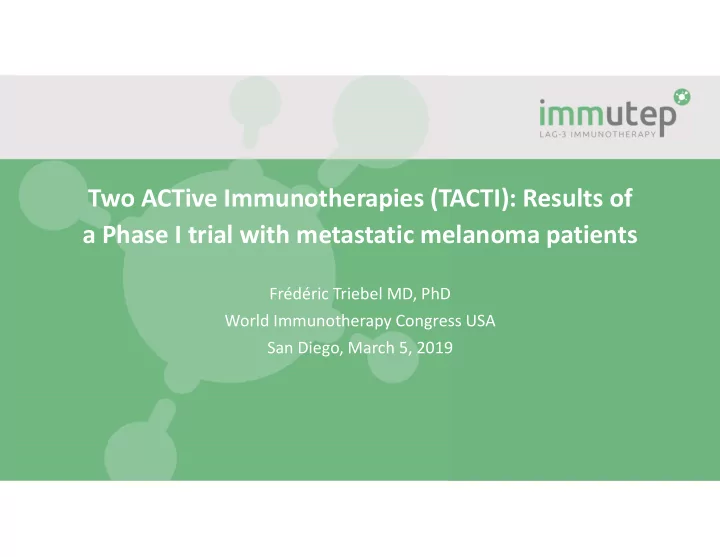 immutep
LAG-3 IMMUNOTHERAPY

Two ACTive Immunotherapies (TACTI): Results of a Phase I trial with metastatic melanoma patients

Frédéric Triebel MD, PhD
World Immunotherapy Congress USA
San Diego, March 5, 2019